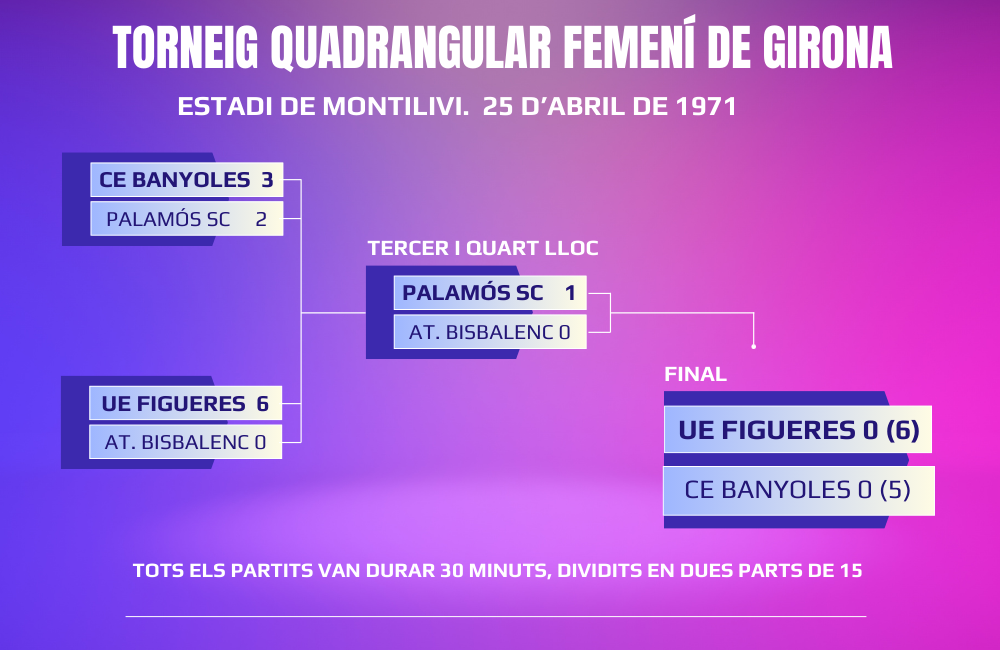 TORNEIG QUADRANGULAR FEMENÍ DE GIRONA

ESTADI DE MONTILIVI. 25 D'ABRIL DE 1971

CE BANYOLES 3
PALAMÓS SC 2

UE FIGUERES 6
AT. BISBALENC 0

TERCER I QUART LLOC

PALAMÓS SC 1
AT. BISBALENC 0

FINAL

UE FIGUERES 0 (6)
CE BANYOLES 0 (5)

TOTS ELS PARTITS VAN DURAR 30 MINUTS, DIVIDITS EN DUES PARTS DE 15